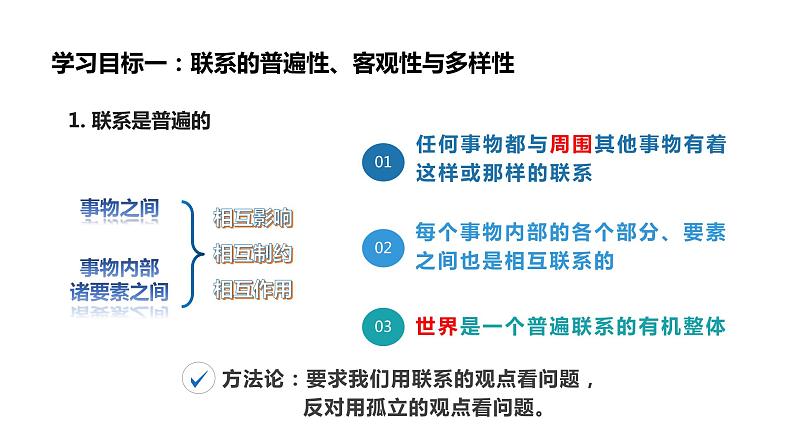 学习目标一：联系的普遍性、客观性与多样性

1. 联系是普遍的

事物之间

事物内部诸要素之间

相互影响
相互制约
相互作用

01 任何事物都与周围其他事物有着这样或那样的联系

02 每个事物内部的各个部分、要素之间也是相互联系的

03 世界是一个普遍联系的有机整体

方法论：要求我们用联系的观点看问题，反对用孤立的观点看问题。